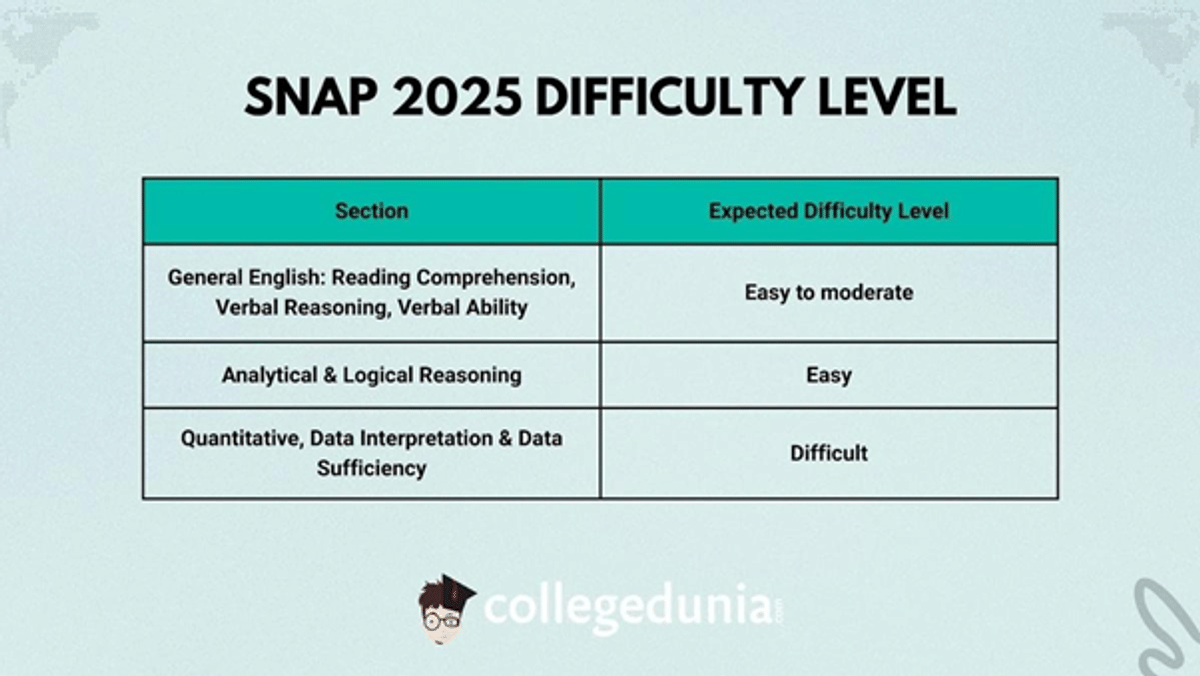 SNAP 2025 DIFFICULTY LEVEL

| Section | Expected Difficulty Level |
|---|---|
| General English: Reading Comprehension, Verbal Reasoning, Verbal Ability | Easy to moderate |
| Analytical & Logical Reasoning | Easy |
| Quantitative, Data Interpretation & Data Sufficiency | Difficult |

collegedunia.com